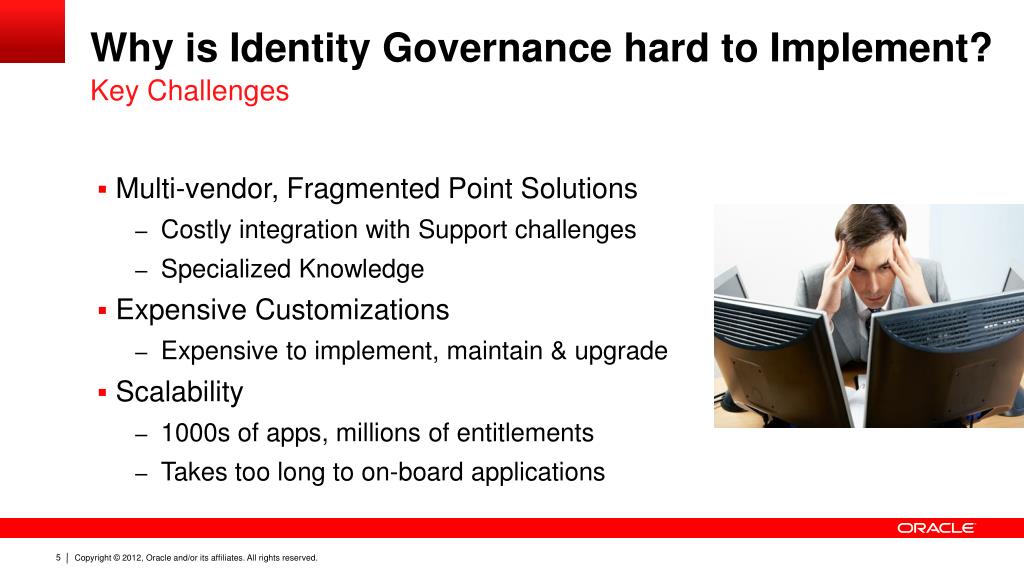 Why is Identity Governance hard to Implement?
Key Challenges

▪ Multi-vendor, Fragmented Point Solutions
– Costly integration with Support challenges
– Specialized Knowledge
▪ Expensive Customizations
– Expensive to implement, maintain & upgrade
▪ Scalability
– 1000s of apps, millions of entitlements
– Takes too long to on-board applications

ORACLE

5 | Copyright © 2012, Oracle and/or its affiliates. All rights reserved.